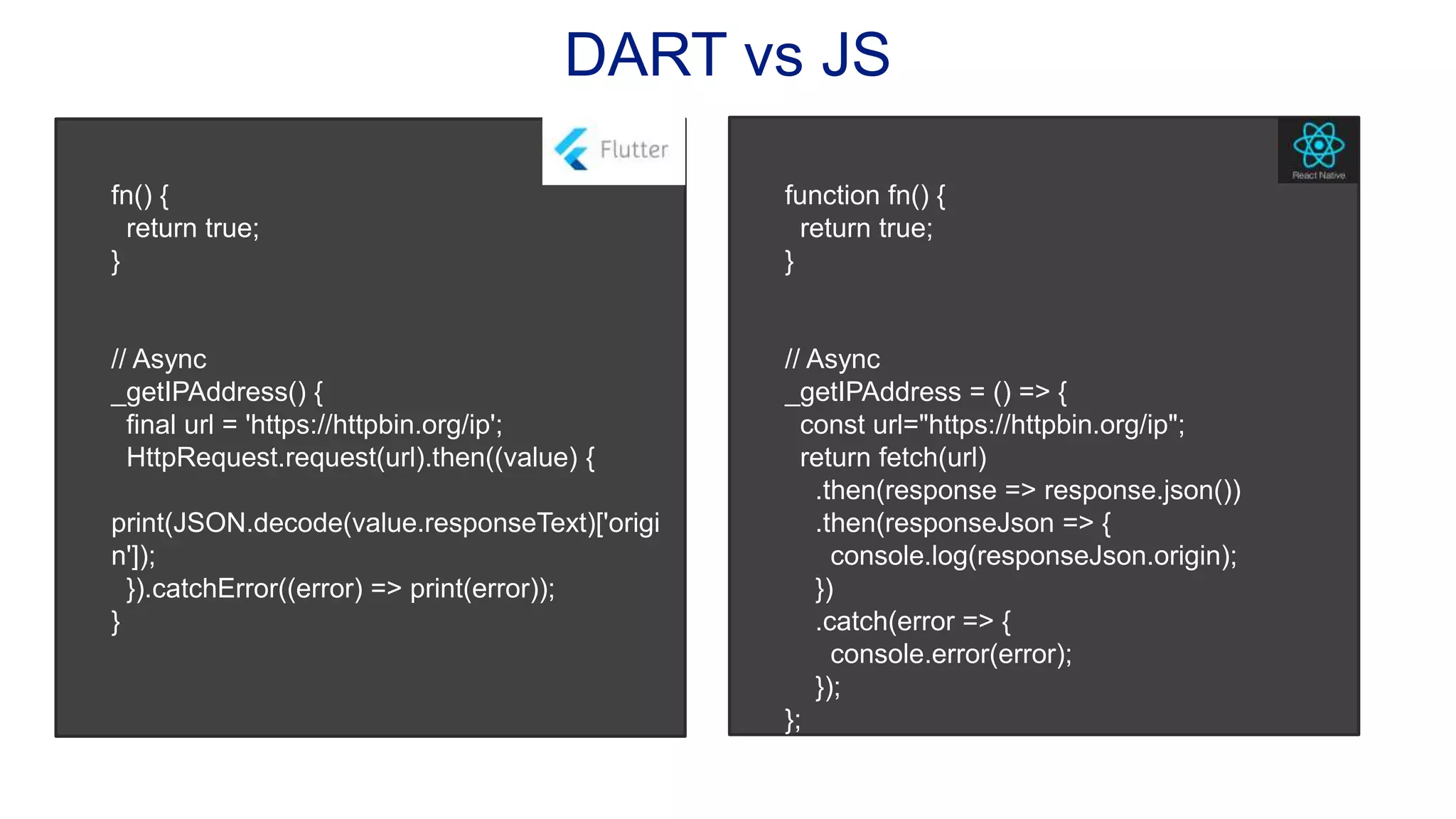 DART vs JS

Flutter

fn() {
  return true;
}

// Async
_getIPAddress() {
  final url = 'https://httpbin.org/ip';
  HttpRequest.request(url).then((value) {

print(JSON.decode(value.responseText)['origin']);
  }).catchError((error) => print(error));
}

React Native

function fn() {
  return true;
}

// Async
_getIPAddress = () => {
  const url="https://httpbin.org/ip";
  return fetch(url)
    .then(response => response.json())
    .then(responseJson => {
      console.log(responseJson.origin);
    })
    .catch(error => {
      console.error(error);
    });
};